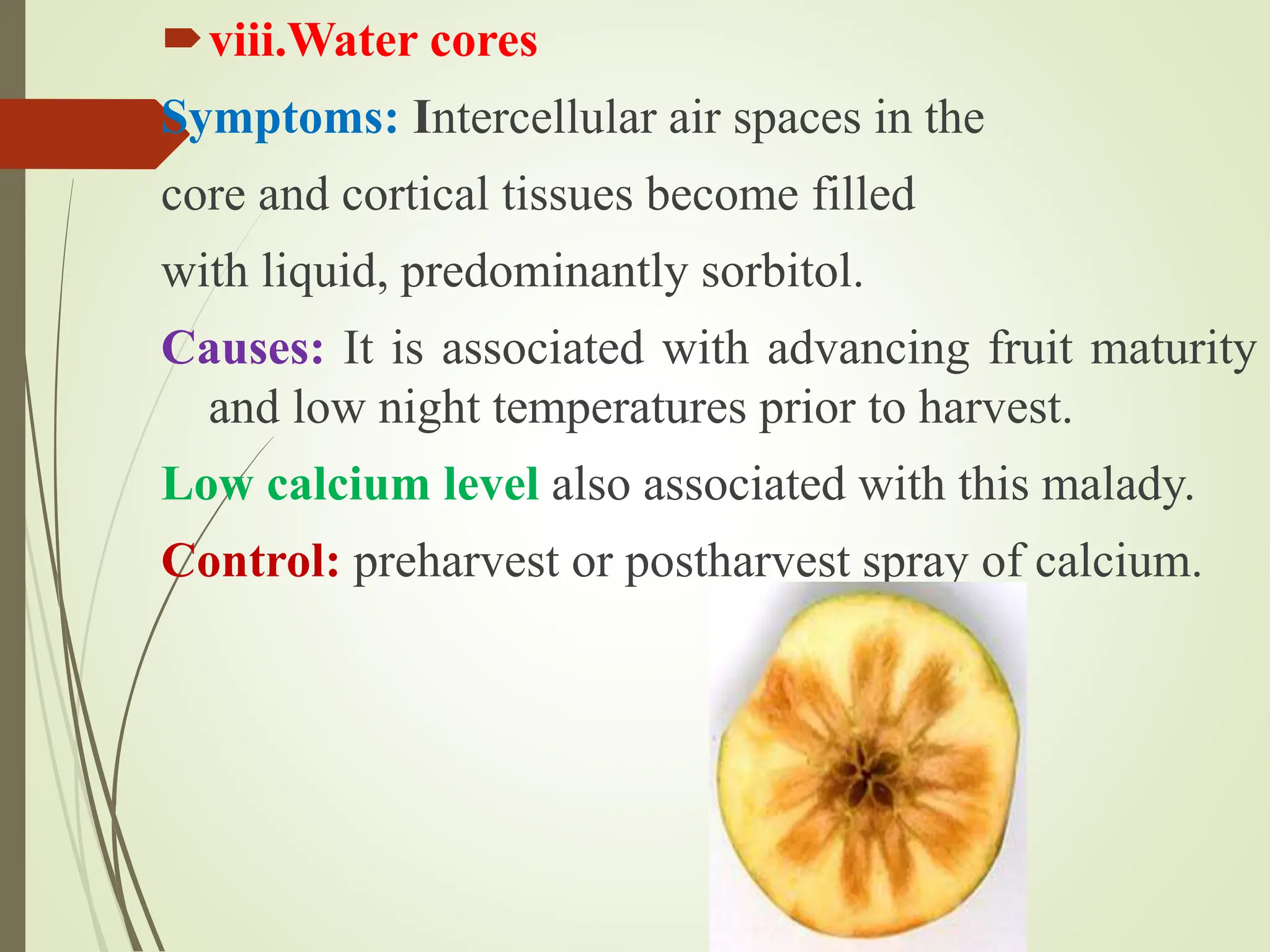 viii.Water cores

Symptoms: Intercellular air spaces in the core and cortical tissues become filled with liquid, predominantly sorbitol.

Causes: It is associated with advancing fruit maturity and low night temperatures prior to harvest.

Low calcium level also associated with this malady.

Control: preharvest or postharvest spray of calcium.